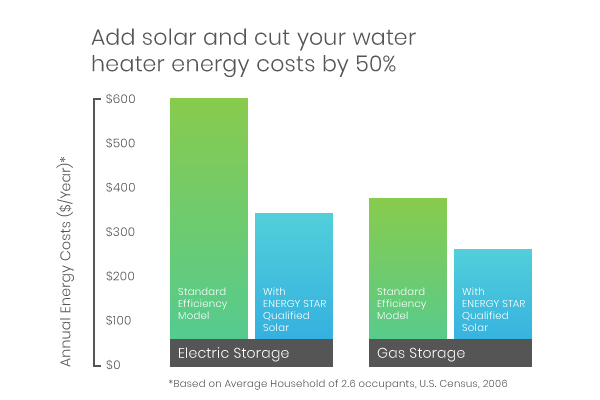 Add solar and cut your water heater energy costs by 50%

Annual Energy Costs ($/Year)*

$600
$500
$400
$300
$200
$100
$0

Standard Efficiency Model

With ENERGY STAR Qualified Solar

Electric Storage

Standard Efficiency Model

With ENERGY STAR Qualified Solar

Gas Storage

*Based on Average Household of 2.6 occupants, U.S. Census, 2006